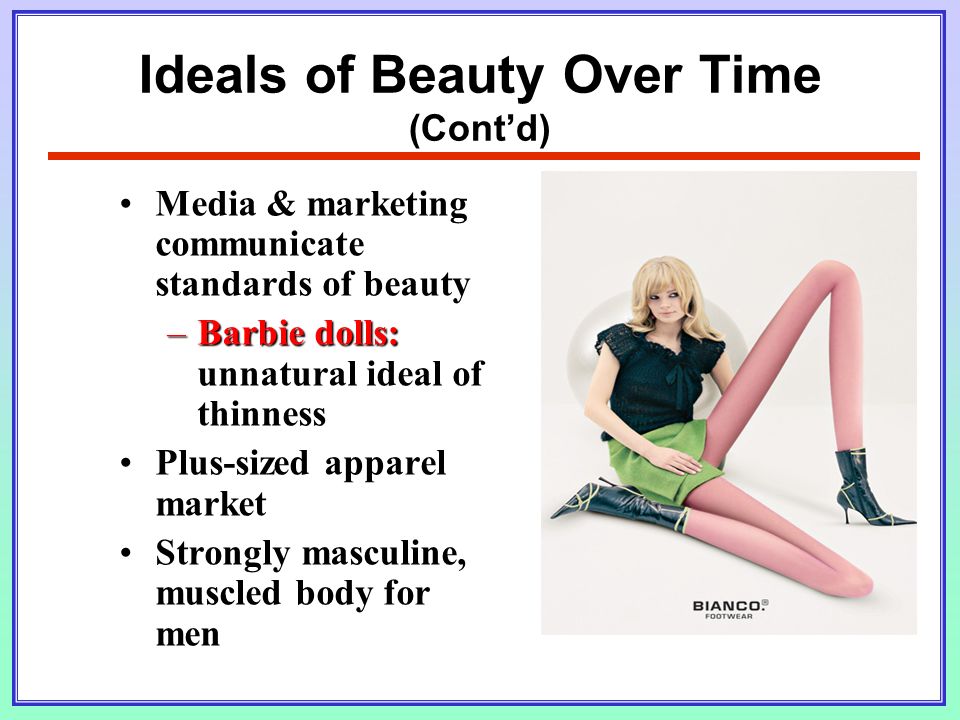 Ideals of Beauty Over Time
(Cont'd)

• Media & marketing communicate standards of beauty
  – Barbie dolls: unnatural ideal of thinness
• Plus-sized apparel market
• Strongly masculine, muscled body for men

BIANCO®
FOOTWEAR